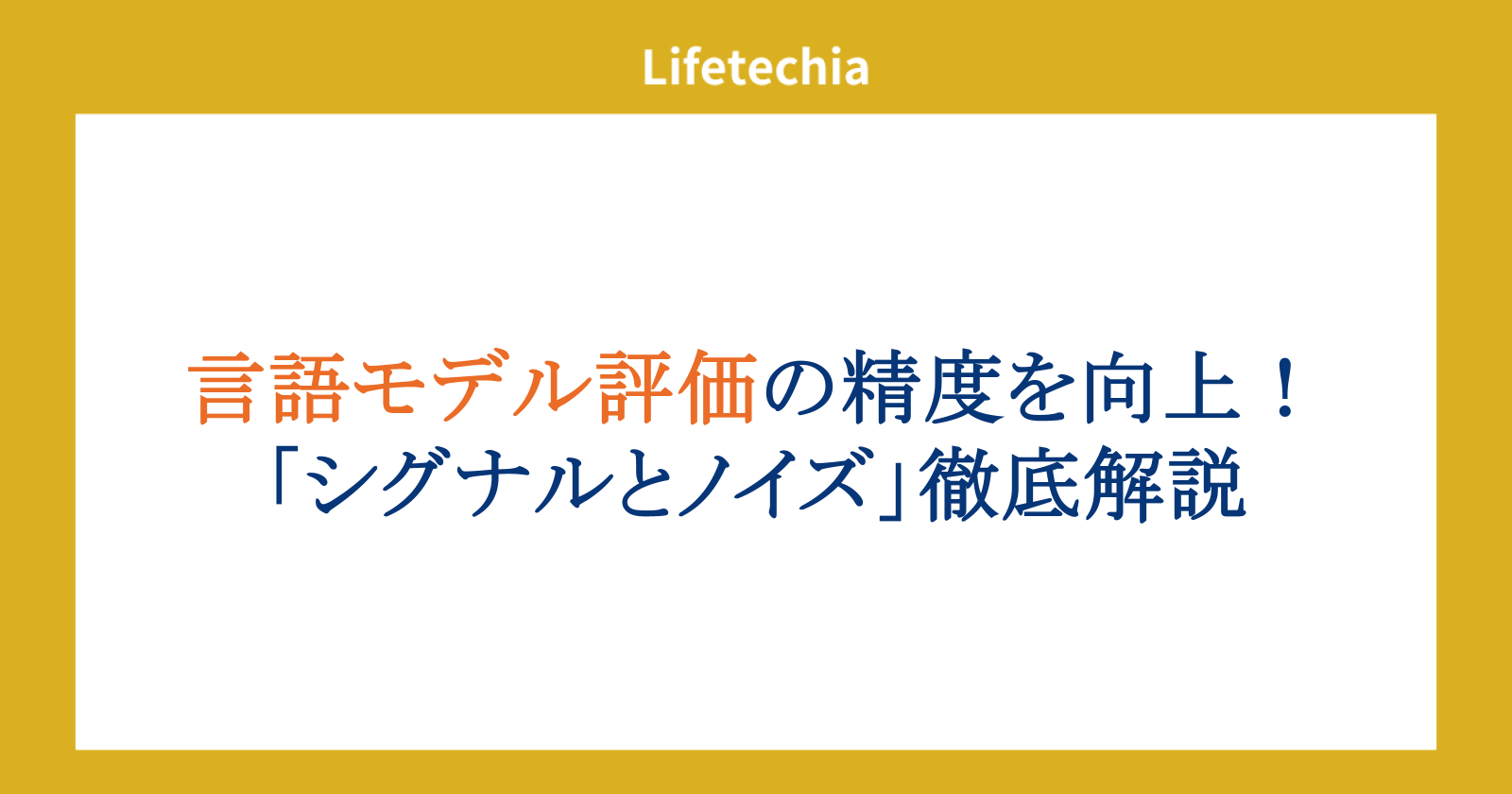 Lifetechia

言語モデル評価の精度を向上！
「シグナルとノイズ」徹底解説